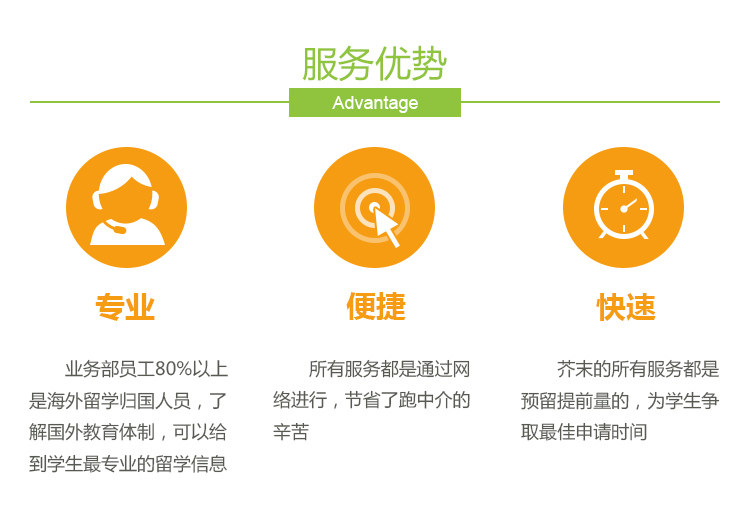 服务优势
Advantage

专业

业务部员工80%以上是海外留学归国人员，了解国外教育体制，可以给到学生最专业的留学信息

便捷

所有服务都是通过网络进行，节省了跑中介的辛苦

快速

芥末的所有服务都是预留提前量的，为学生争取最佳申请时间